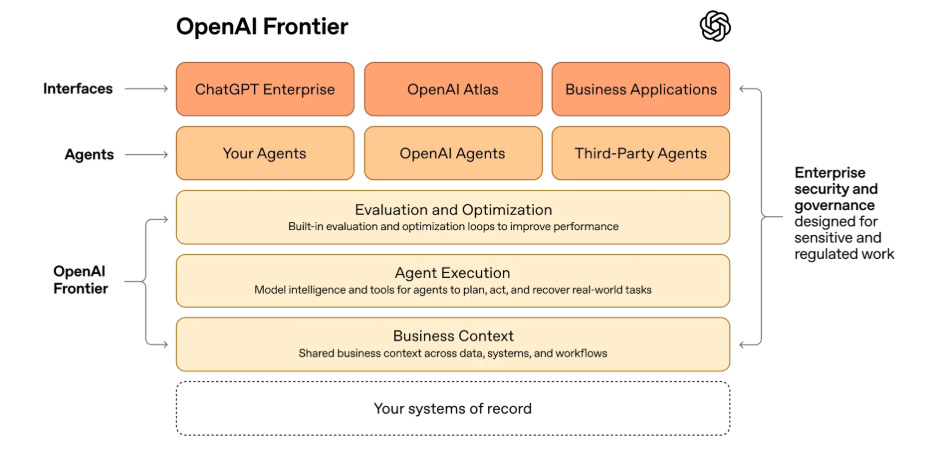 OpenAI Frontier

Interfaces

ChatGPT Enterprise

OpenAI Atlas

Business Applications

Agents

Your Agents

OpenAI Agents

Third-Party Agents

OpenAI Frontier

Evaluation and Optimization
Built-in evaluation and optimization loops to improve performance

Agent Execution
Model intelligence and tools for agents to plan, act, and recover real-world tasks

Business Context
Shared business context across data, systems, and workflows

Your systems of record

Enterprise security and governance designed for sensitive and regulated work